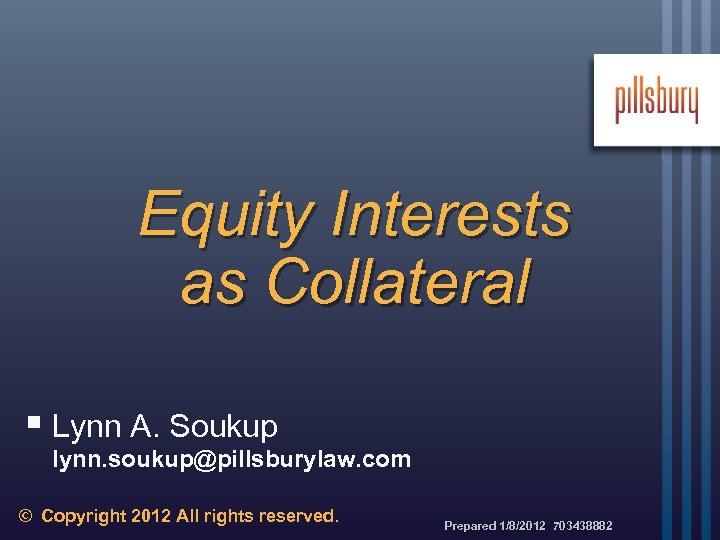 pillsbury

Equity Interests as Collateral

▪ Lynn A. Soukup
lynn.soukup@pillsburylaw.com

© Copyright 2012 All rights reserved.

Prepared 1/8/2012 703438882